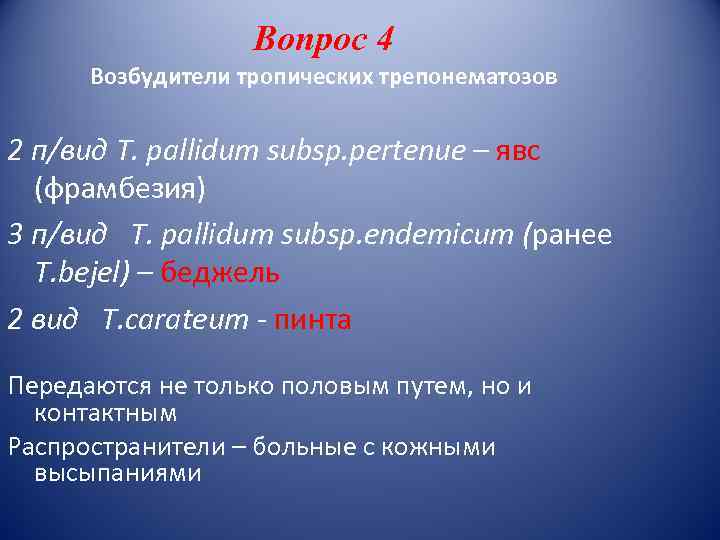 Вопрос 4
Возбудители тропических трепонематозов

2 п/вид T. pallidum subsp.pertenue – явс (фрамбезия)

3 п/вид T. pallidum subsp.endemicum (ранее T.bejel) – беджель

2 вид T.carateum - пинта

Передаются не только половым путем, но и контактным

Распространители – больные с кожными высыпаниями